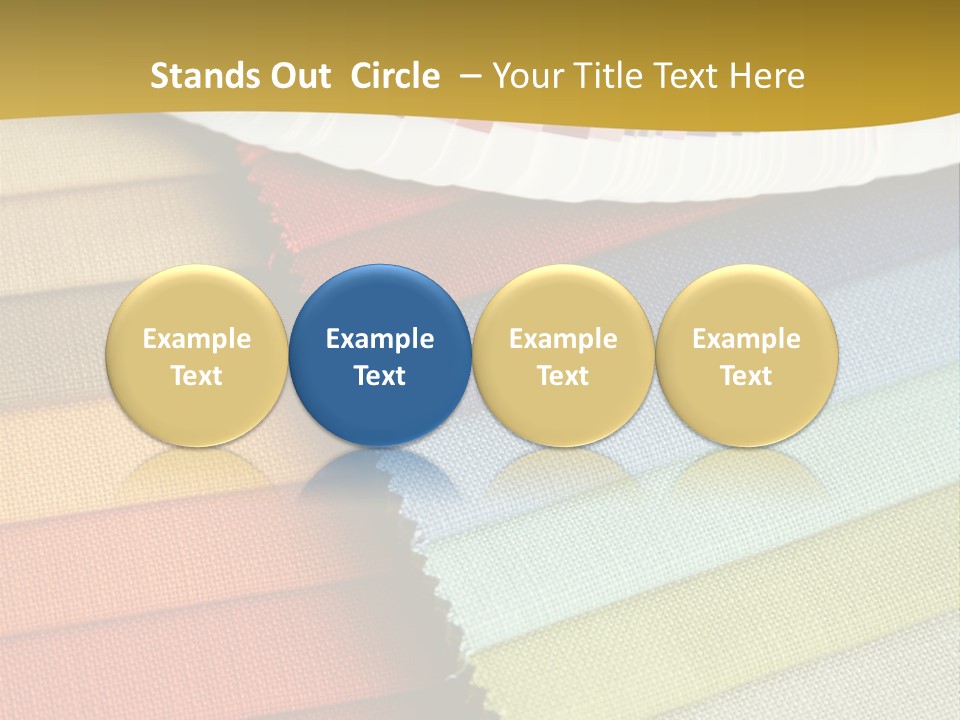 Stands Out Circle – Your Title Text Here

Example Text

Example Text

Example Text

Example Text